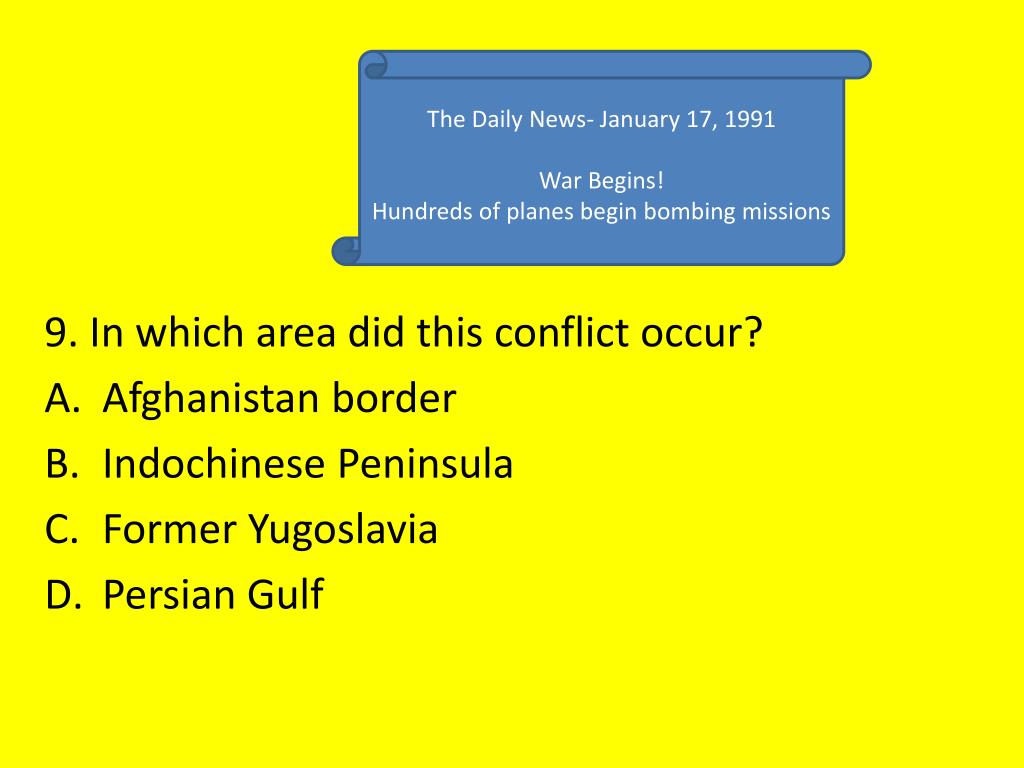 The Daily News- January 17, 1991

War Begins!
Hundreds of planes begin bombing missions

9. In which area did this conflict occur?
A. Afghanistan border
B. Indochinese Peninsula
C. Former Yugoslavia
D. Persian Gulf